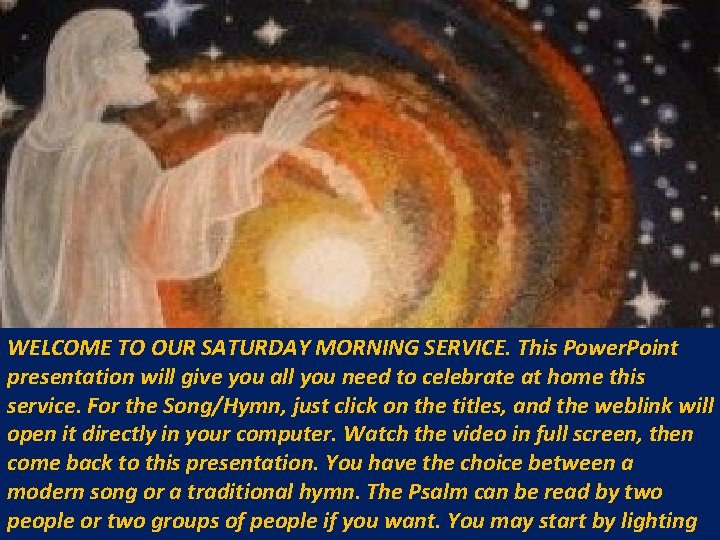 WELCOME TO OUR SATURDAY MORNING SERVICE. This PowerPoint presentation will give you all you need to celebrate at home this service. For the Song/Hymn, just click on the titles, and the weblink will open it directly in your computer. Watch the video in full screen, then come back to this presentation. You have the choice between a modern song or a traditional hymn. The Psalm can be read by two people or two groups of people if you want. You may start by lighting